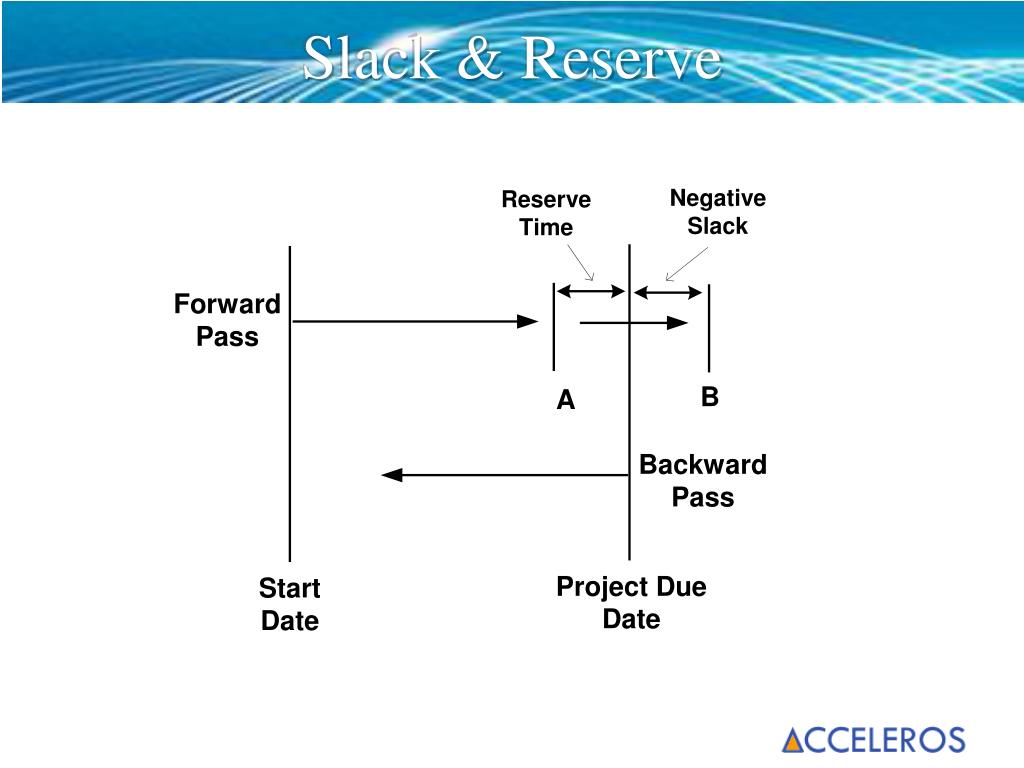 Slack & Reserve

Reserve Time

Negative Slack

Forward Pass

A

B

Backward Pass

Start Date

Project Due Date

ACCELEROS